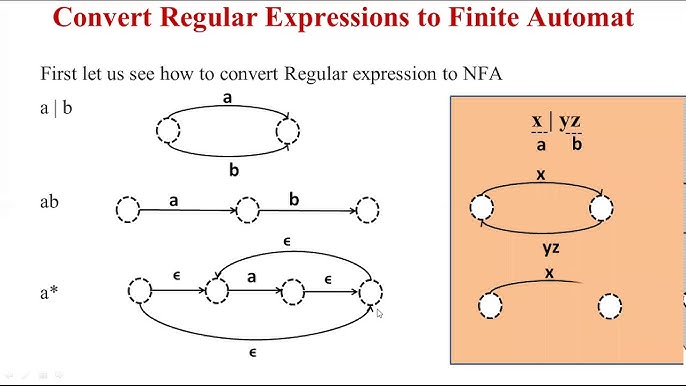 Convert Regular Expressions to Finite Automat

First let us see how to convert Regular expression to NFA

a | b

a

b

ab

a

b

a*

ϵ

ϵ

a

ϵ

ϵ

x | yz

a b

x

yz

x